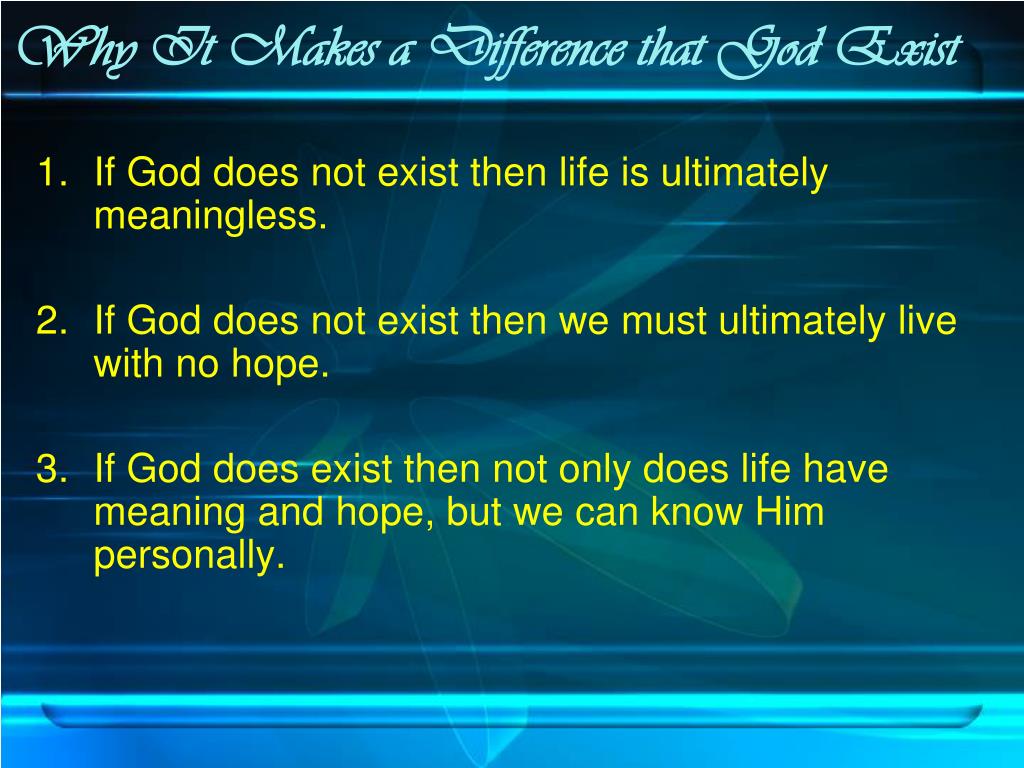 Why It Makes a Difference that God Exist

1. If God does not exist then life is ultimately meaningless.

2. If God does not exist then we must ultimately live with no hope.

3. If God does exist then not only does life have meaning and hope, but we can know Him personally.